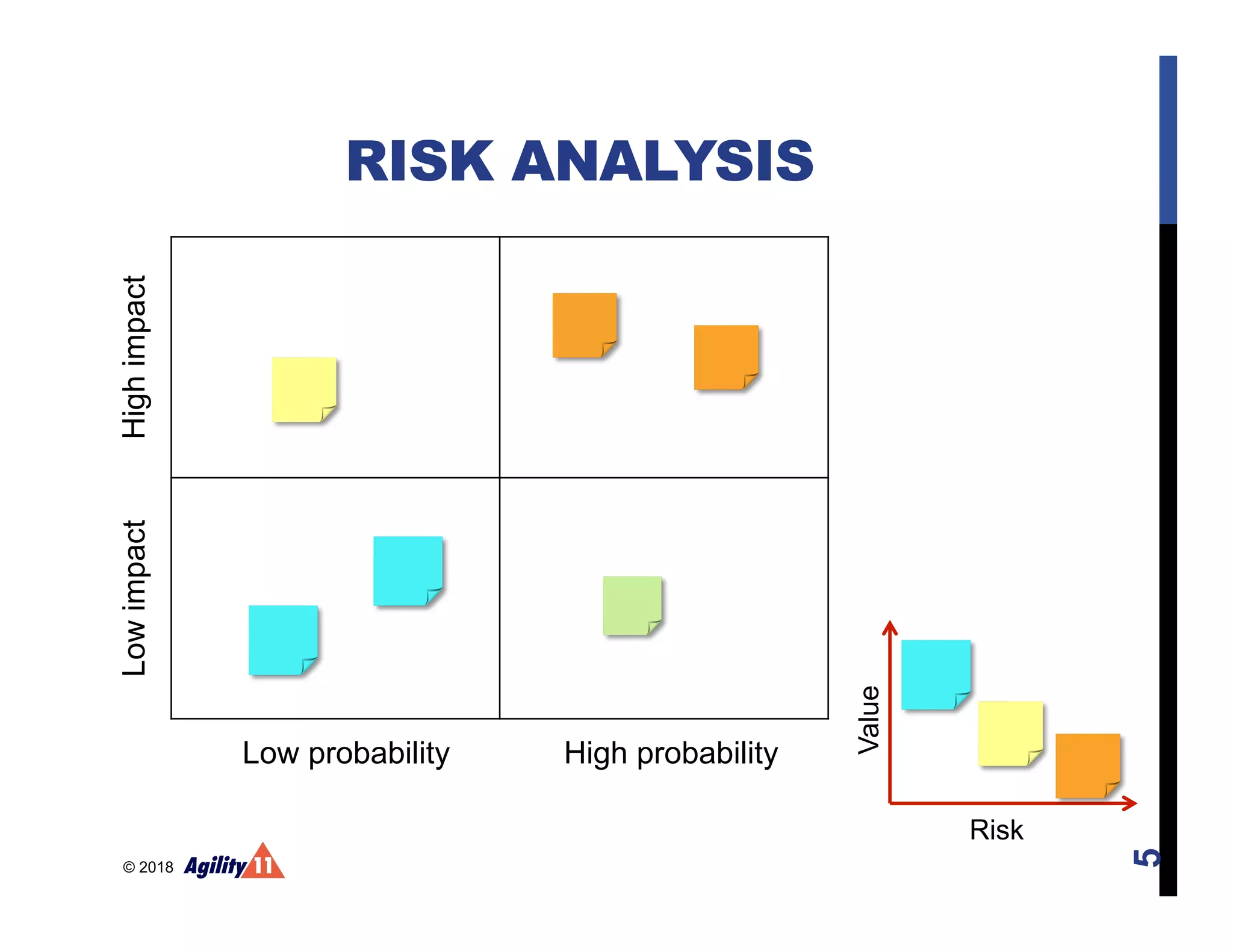 RISK ANALYSIS

High impact

Low impact

Low probability

High probability

Value

Risk

© 2018 Agility 11

5